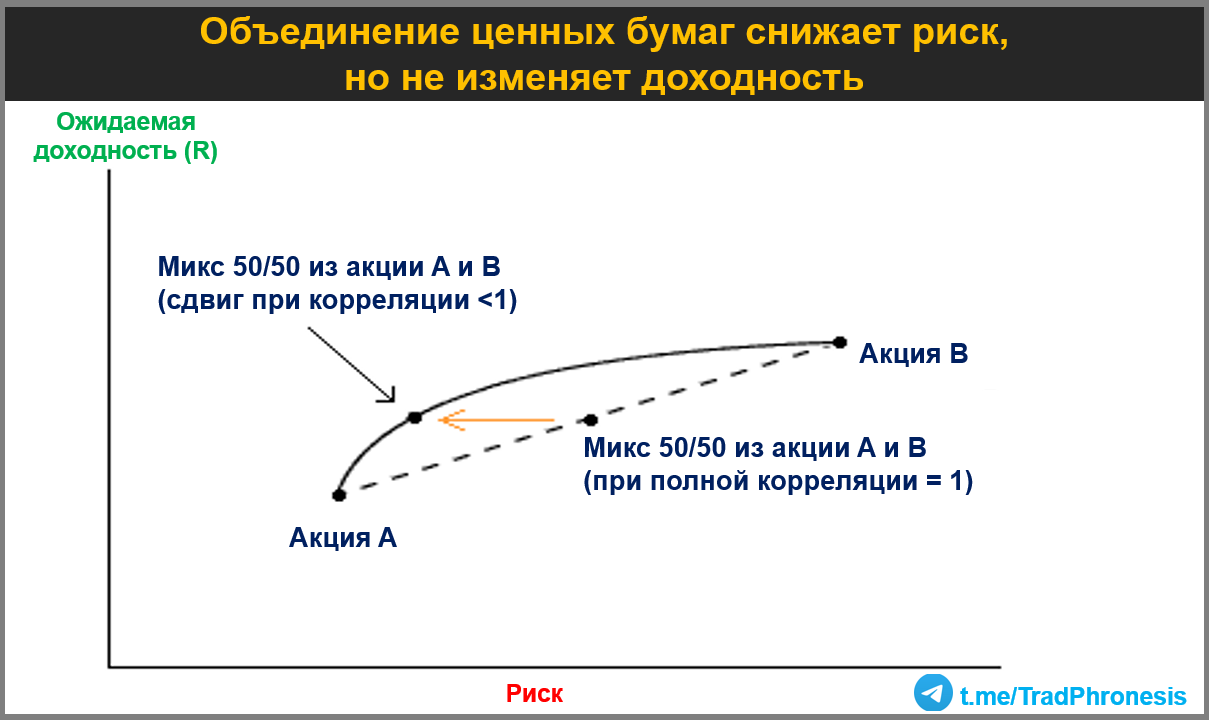 Объединение ценных бумаг снижает риск, но не изменяет доходность

Ожидаемая доходность (R)

Микс 50/50 из акции А и В (сдвиг при корреляции <1)

Акция В

Микс 50/50 из акции А и В (при полной корреляции = 1)

Акция А

Риск

t.me/TradPhronesis